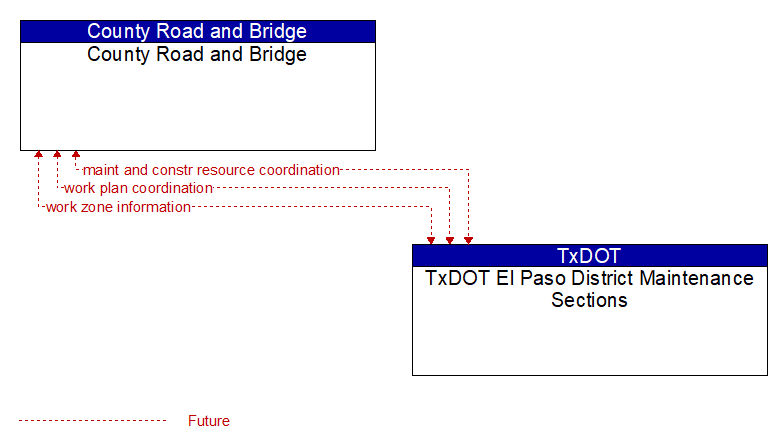 County Road and Bridge
County Road and Bridge

maint and constr resource coordination
work plan coordination
work zone information

TxDOT
TxDOT El Paso District Maintenance Sections

Future